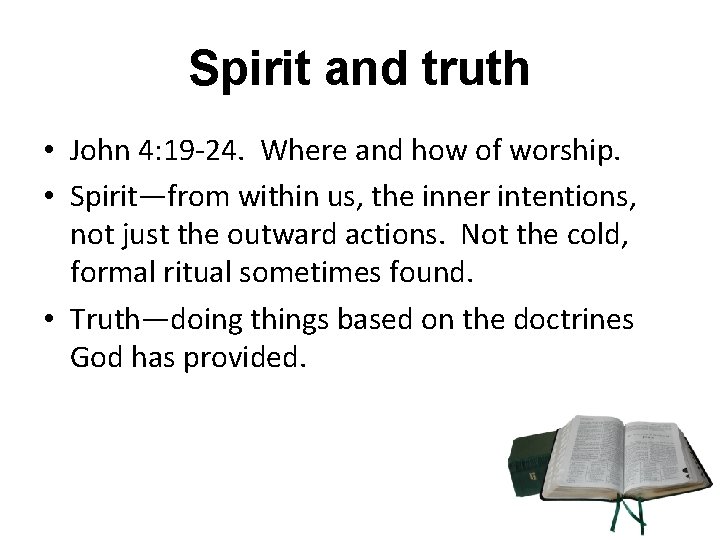 Spirit and truth

• John 4:19-24. Where and how of worship.

• Spirit—from within us, the inner intentions, not just the outward actions. Not the cold, formal ritual sometimes found.

• Truth—doing things based on the doctrines God has provided.